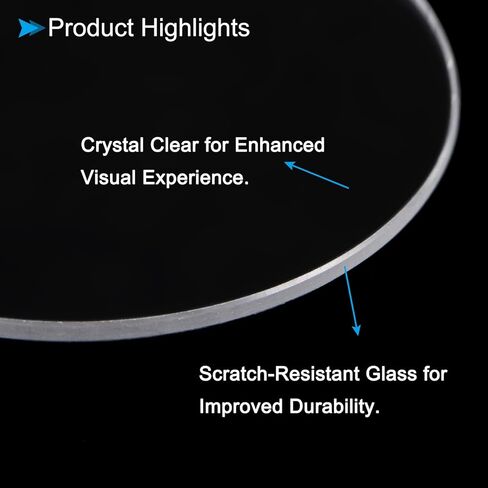 Product Highlights

Crystal Clear for Enhanced Visual Experience.

Scratch-Resistant Glass for Improved Durability.